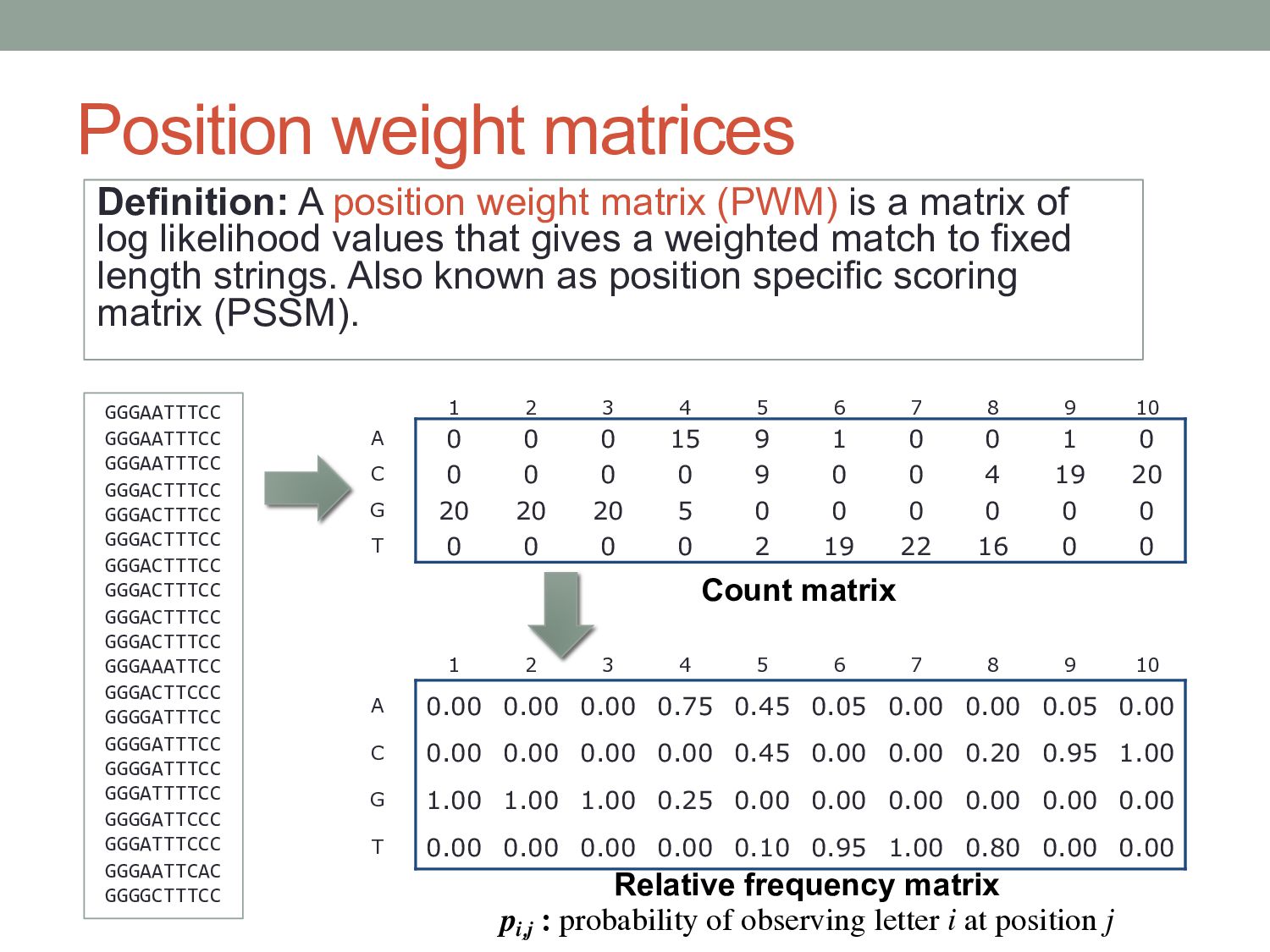 Position weight matrices

**Definition:** A position weight matrix (PWM) is a matrix of log likelihood values that gives a weighted match to fixed length strings. Also known as position specific scoring matrix (PSSM).

GGGAATTTCC
GGGAATTTCC
GGGAATTTCC
GGGACTTTCC
GGGACTTTCC
GGGACTTTCC
GGGACTTTCC
GGGACTTTCC
GGGACTTTCC
GGGACTTTCC
GGGAAATTCC
GGGACTTCCC
GGGGATTTCC
GGGGATTTCC
GGGGATTTCC
GGGATTTTCC
GGGGATTCCC
GGGATTTCCC
GGGAATTCAC
GGGGCTTTCC

| | 1 | 2 | 3 | 4 | 5 | 6 | 7 | 8 | 9 | 10 |
|---|---|---|---|---|---|---|---|---|---|---|
| A | 0 | 0 | 0 | 15 | 9 | 1 | 0 | 0 | 1 | 0 |
| C | 0 | 0 | 0 | 0 | 9 | 0 | 0 | 4 | 19 | 20 |
| G | 20 | 20 | 20 | 5 | 0 | 0 | 0 | 0 | 0 | 0 |
| T | 0 | 0 | 0 | 0 | 2 | 19 | 22 | 16 | 0 | 0 |

Count matrix

| | 1 | 2 | 3 | 4 | 5 | 6 | 7 | 8 | 9 | 10 |
|---|---|---|---|---|---|---|---|---|---|---|
| A | 0.00 | 0.00 | 0.00 | 0.75 | 0.45 | 0.05 | 0.00 | 0.00 | 0.05 | 0.00 |
| C | 0.00 | 0.00 | 0.00 | 0.00 | 0.45 | 0.00 | 0.00 | 0.20 | 0.95 | 1.00 |
| G | 1.00 | 1.00 | 1.00 | 0.25 | 0.00 | 0.00 | 0.00 | 0.00 | 0.00 | 0.00 |
| T | 0.00 | 0.00 | 0.00 | 0.00 | 0.10 | 0.95 | 1.00 | 0.80 | 0.00 | 0.00 |

Relative frequency matrix

$p_{i,j}$ : probability of observing letter $i$ at position $j$